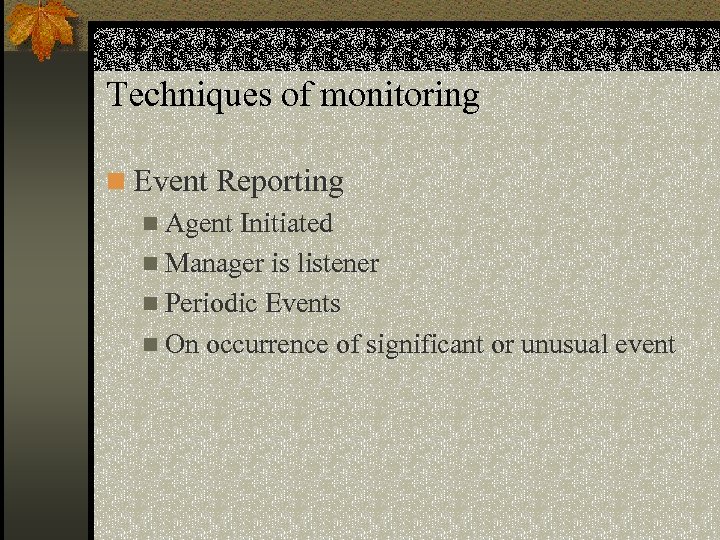 Techniques of monitoring

Event Reporting

Agent Initiated

Manager is listener

Periodic Events

On occurrence of significant or unusual event